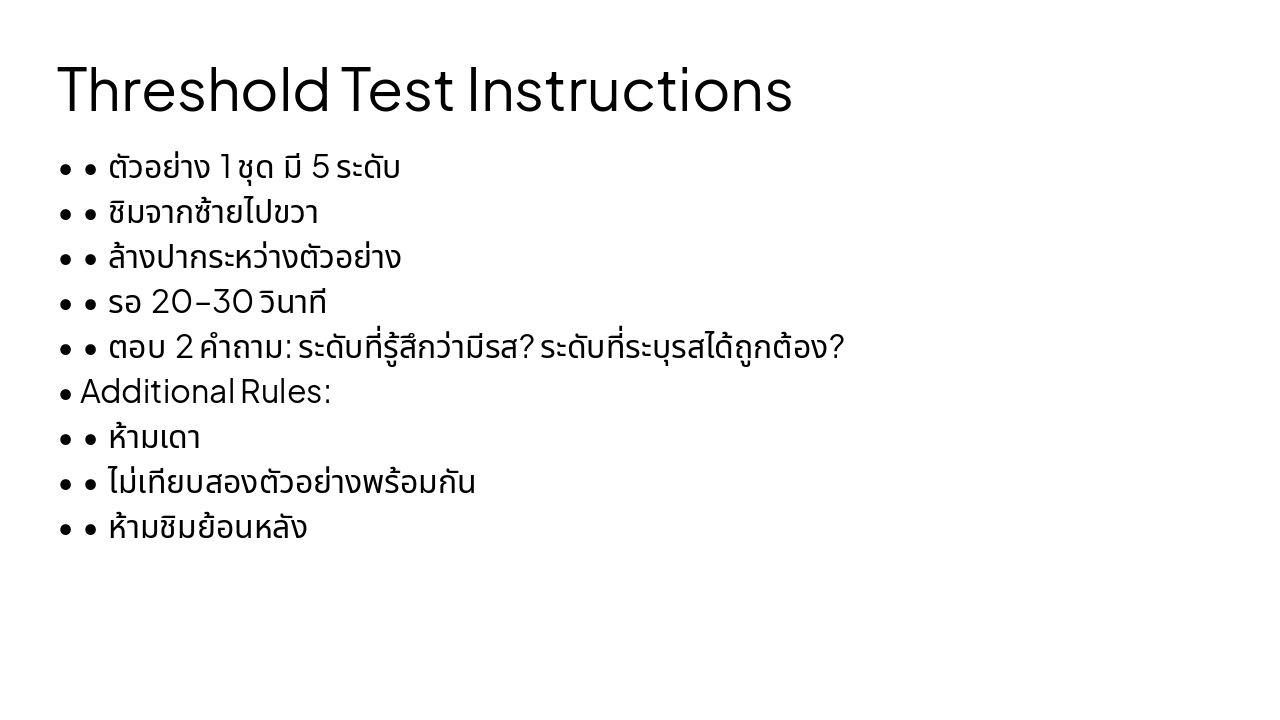 Threshold Test Instructions

• • ตัวอย่าง 1 ชุด มี 5 ระดับ
• • ชิมจากซ้ายไปขวา
• • ล้างปากระหว่างตัวอย่าง
• • รอ 20–30 วินาที
• • ตอบ 2 คำถาม: ระดับที่รู้สึกว่ามีรส? ระดับที่ระบุรสได้ถูกต้อง?
• Additional Rules:
• • ห้ามเดา
• • ไม่เทียบสองตัวอย่างพร้อมกัน
• • ห้ามชิมย้อนหลัง